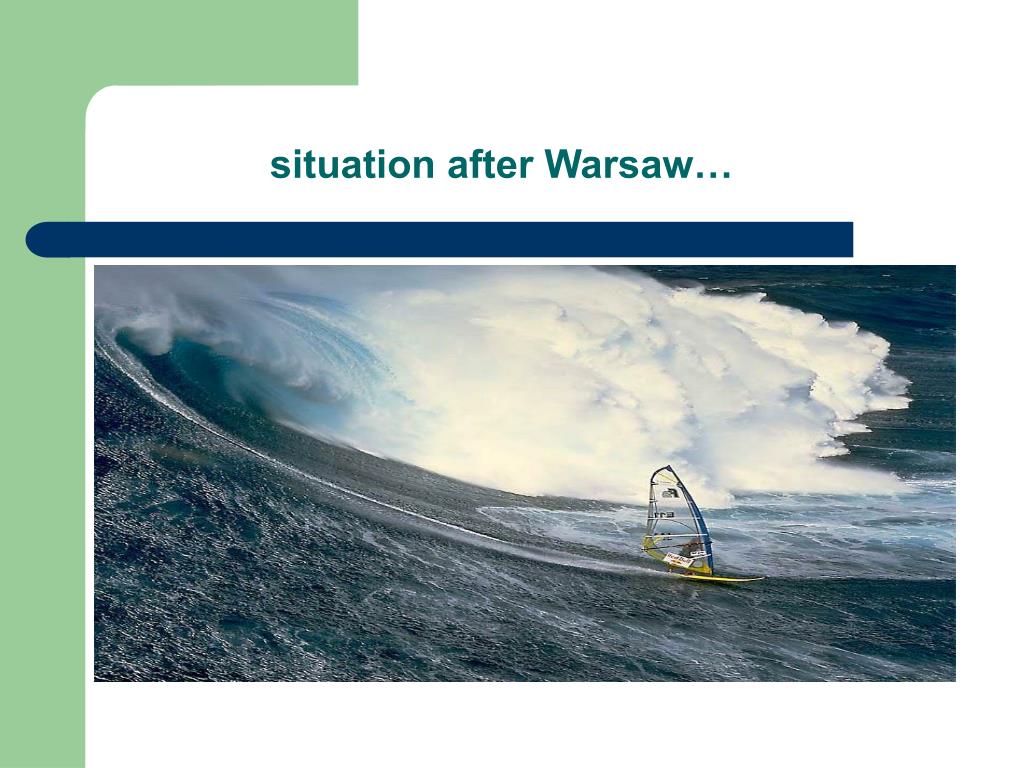 situation after Warsaw…